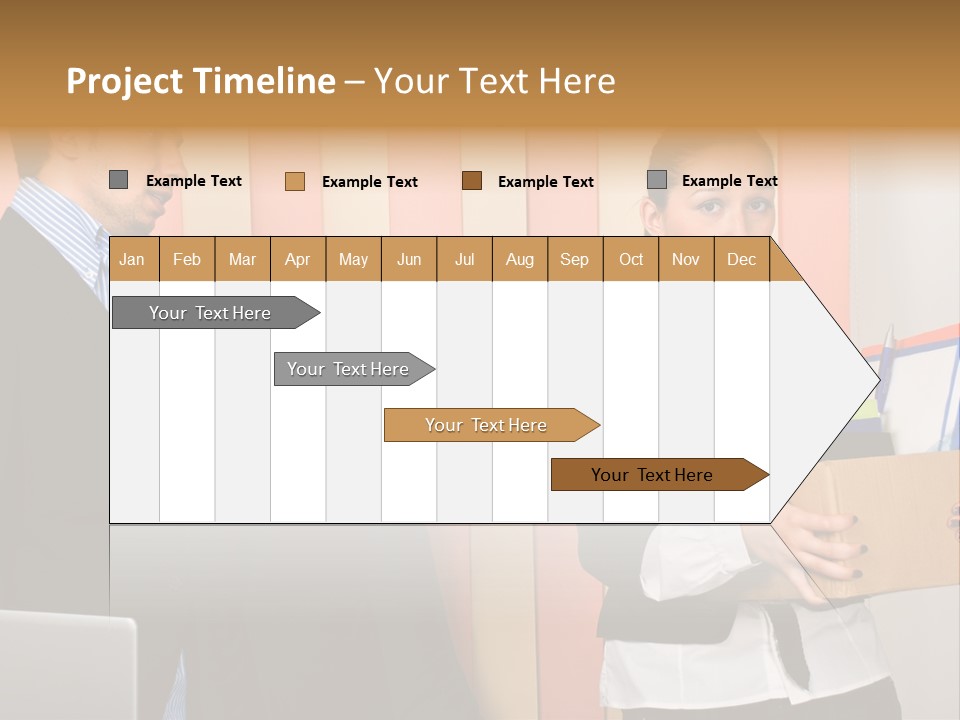 Project Timeline – Your Text Here

Example Text
Example Text
Example Text
Example Text

| Jan | Feb | Mar | Apr | May | Jun | Jul | Aug | Sep | Oct | Nov | Dec |
|---|---|---|---|---|---|---|---|---|---|---|---|

Your Text Here
Your Text Here
Your Text Here
Your Text Here